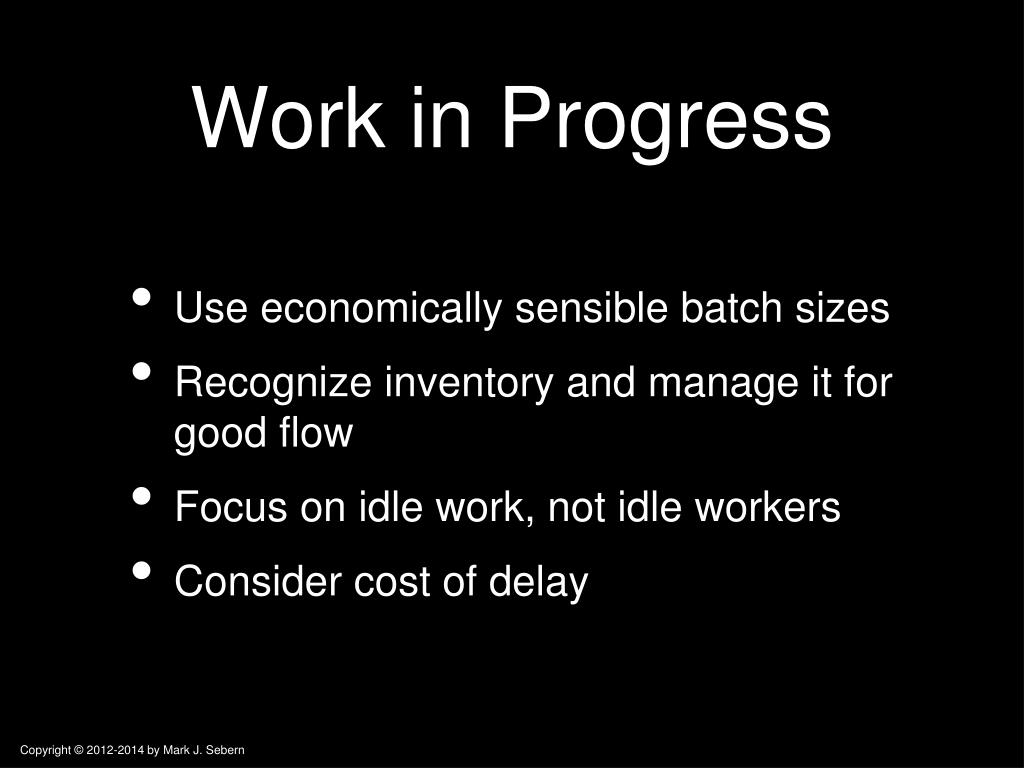 Work in Progress

• Use economically sensible batch sizes
• Recognize inventory and manage it for good flow
• Focus on idle work, not idle workers
• Consider cost of delay

Copyright © 2012-2014 by Mark J. Sebern